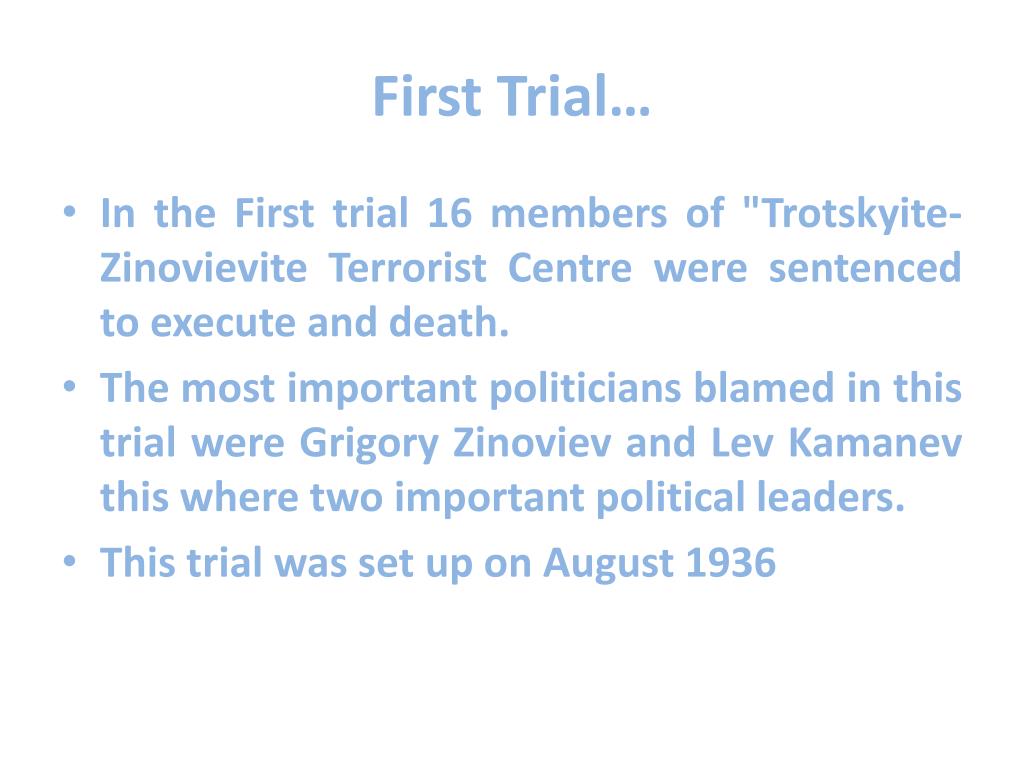 First Trial…

• In the First trial 16 members of "Trotskyite-Zinovievite Terrorist Centre were sentenced to execute and death.

• The most important politicians blamed in this trial were Grigory Zinoviev and Lev Kamanev this where two important political leaders.

• This trial was set up on August 1936